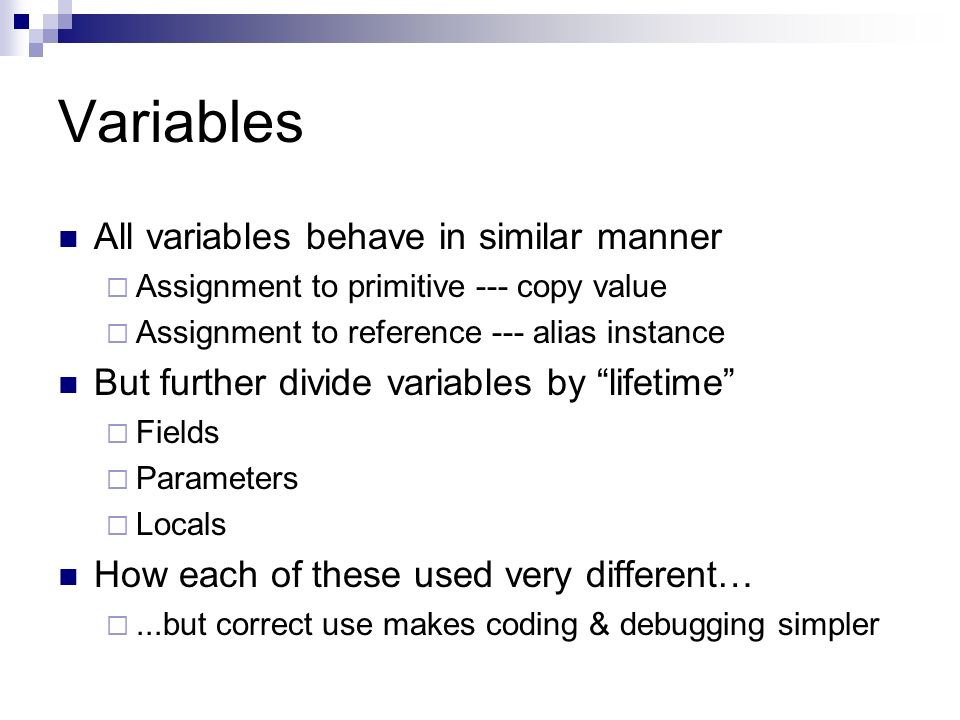 Variables

All variables behave in similar manner

Assignment to primitive --- copy value

Assignment to reference --- alias instance

But further divide variables by “lifetime”

Fields

Parameters

Locals

How each of these used very different…

...but correct use makes coding & debugging simpler